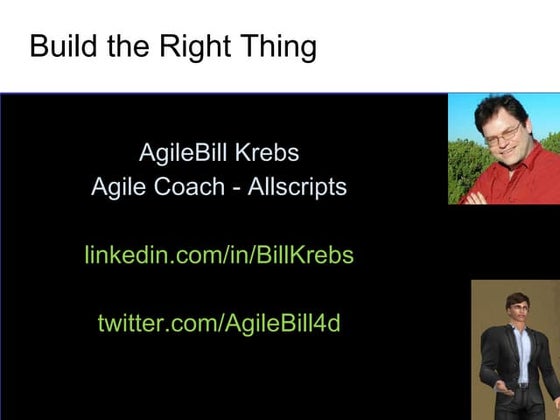 Build the Right Thing

AgileBill Krebs
Agile Coach - Allscripts

linkedin.com/in/BillKrebs

twitter.com/AgileBill4d